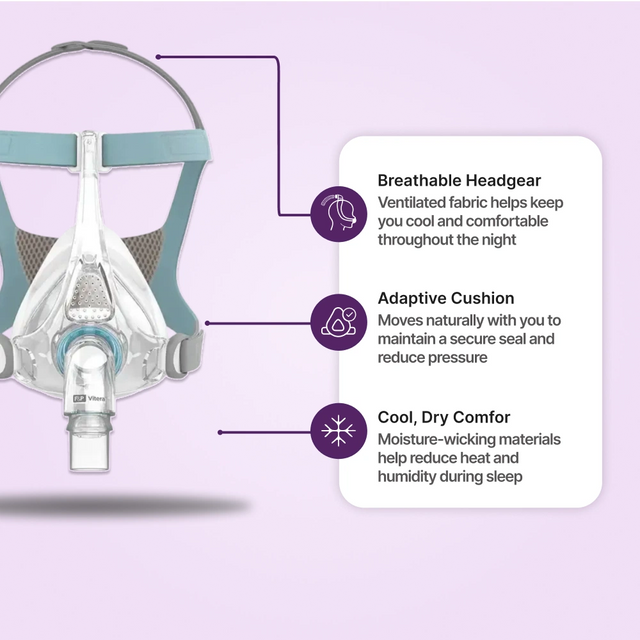 F&P Vitera

Breathable Headgear
Ventilated fabric helps keep you cool and comfortable throughout the night

Adaptive Cushion
Moves naturally with you to maintain a secure seal and reduce pressure

Cool, Dry Comfor
Moisture-wicking materials help reduce heat and humidity during sleep